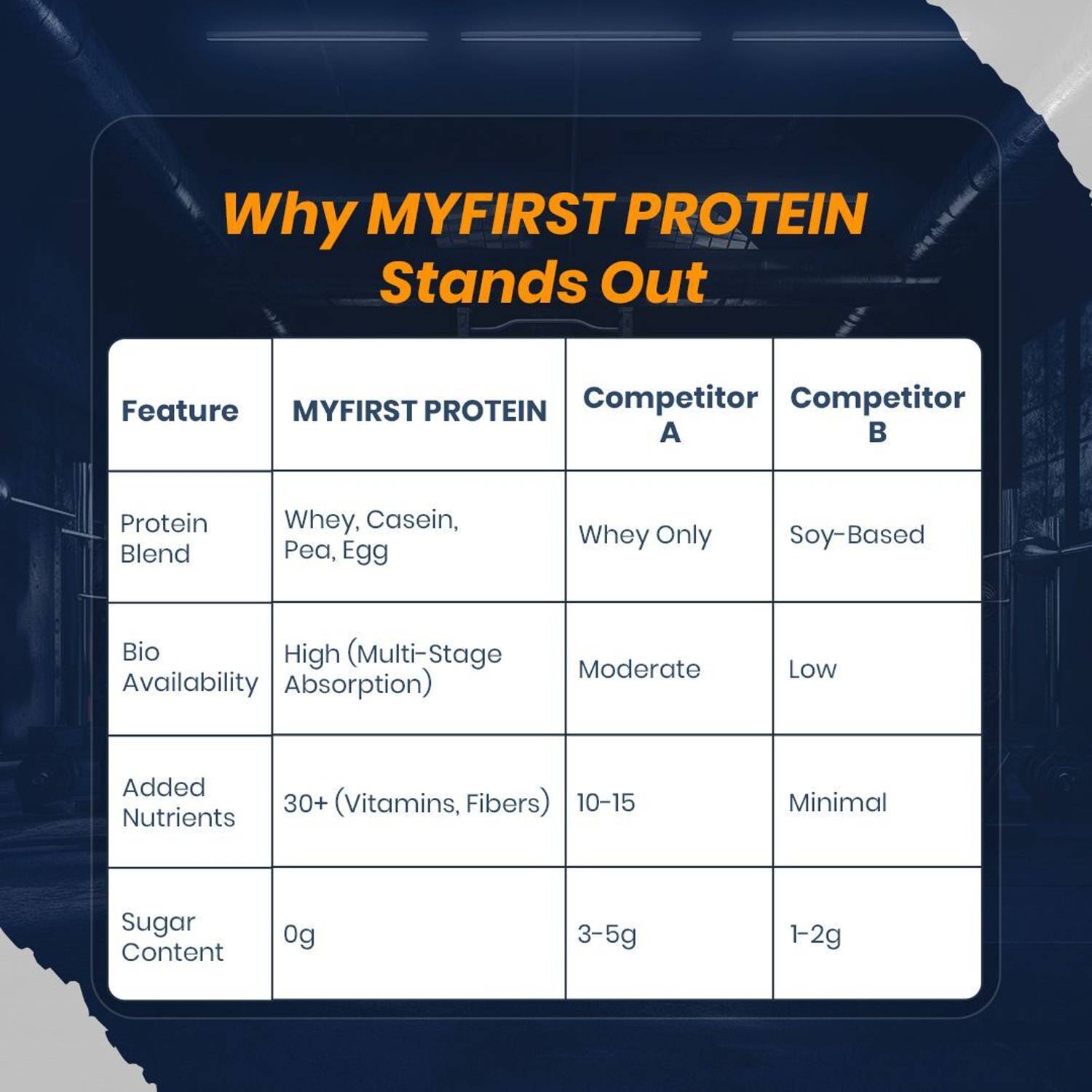 Why MYFIRST PROTEIN Stands Out

| Feature | MYFIRST PROTEIN | Competitor A | Competitor B |
|---|---|---|---|
| Protein Blend | Whey, Casein, Pea, Egg | Whey Only | Soy-Based |
| Bio Availability | High (Multi-Stage Absorption) | Moderate | Low |
| Added Nutrients | 30+ (Vitamins, Fibers) | 10-15 | Minimal |
| Sugar Content | 0g | 3-5g | 1-2g |